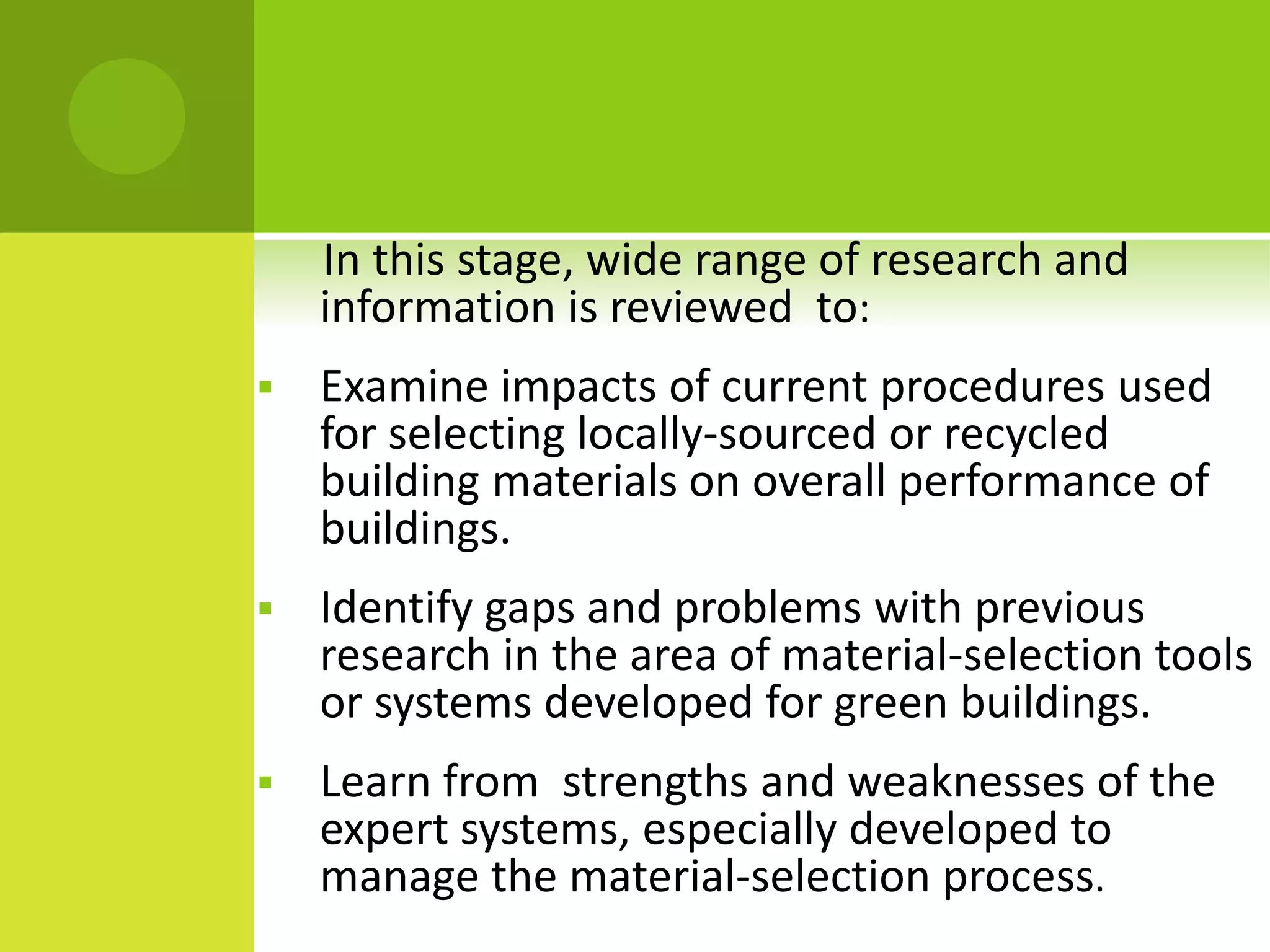 In this stage, wide range of research and information is reviewed  to:

▪ Examine impacts of current procedures used for selecting locally-sourced or recycled building materials on overall performance of buildings.

▪ Identify gaps and problems with previous research in the area of material-selection tools or systems developed for green buildings.

▪ Learn from  strengths and weaknesses of the expert systems, especially developed to manage the material-selection process.